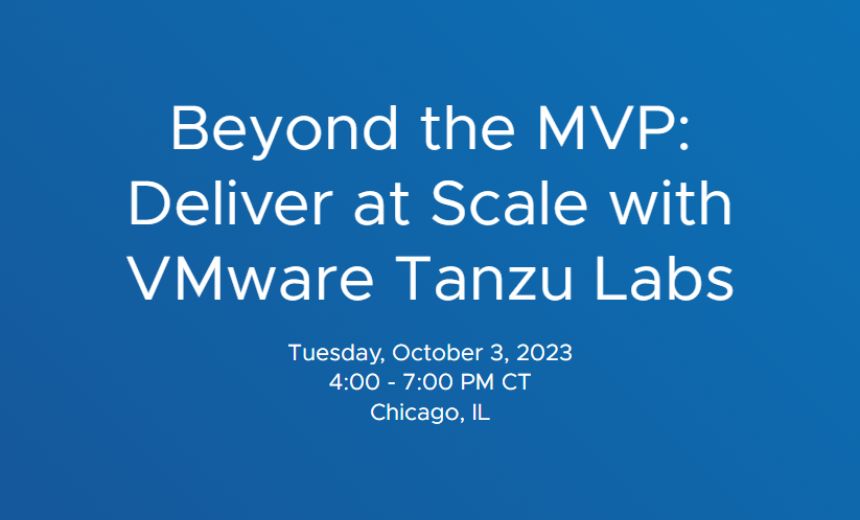 Beyond the MVP: Deliver at Scale with VMware Tanzu Labs

Tuesday, October 3, 2023
4:00 - 7:00 PM CT
Chicago, IL